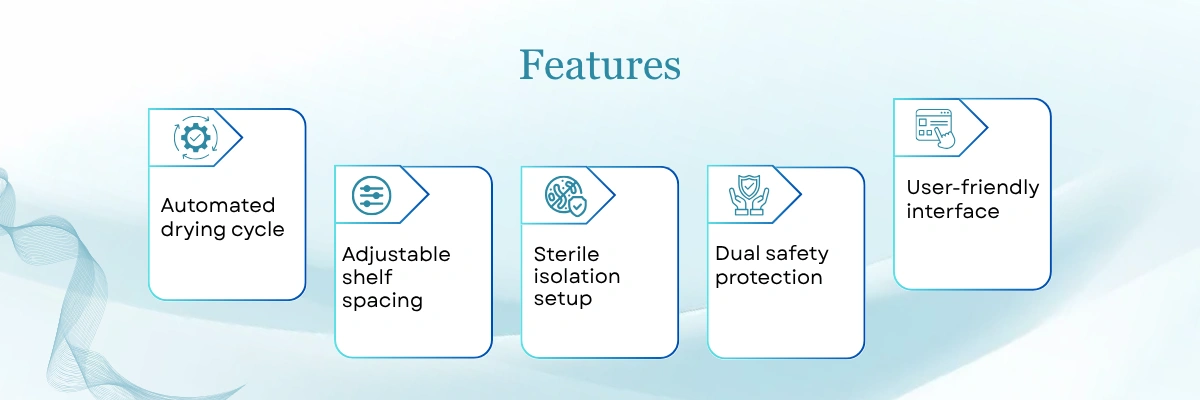 Features

Automated drying cycle

Adjustable shelf spacing

Sterile isolation setup

Dual safety protection

User-friendly interface